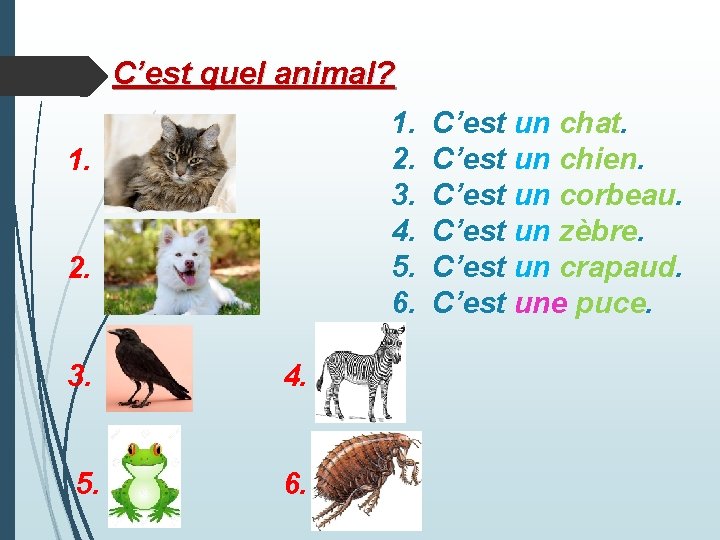 C’est quel animal?

1.

2.

3.

4.

5.

6.

1. C’est un chat.
2. C’est un chien.
3. C’est un corbeau.
4. C’est un zèbre.
5. C’est un crapaud.
6. C’est une puce.